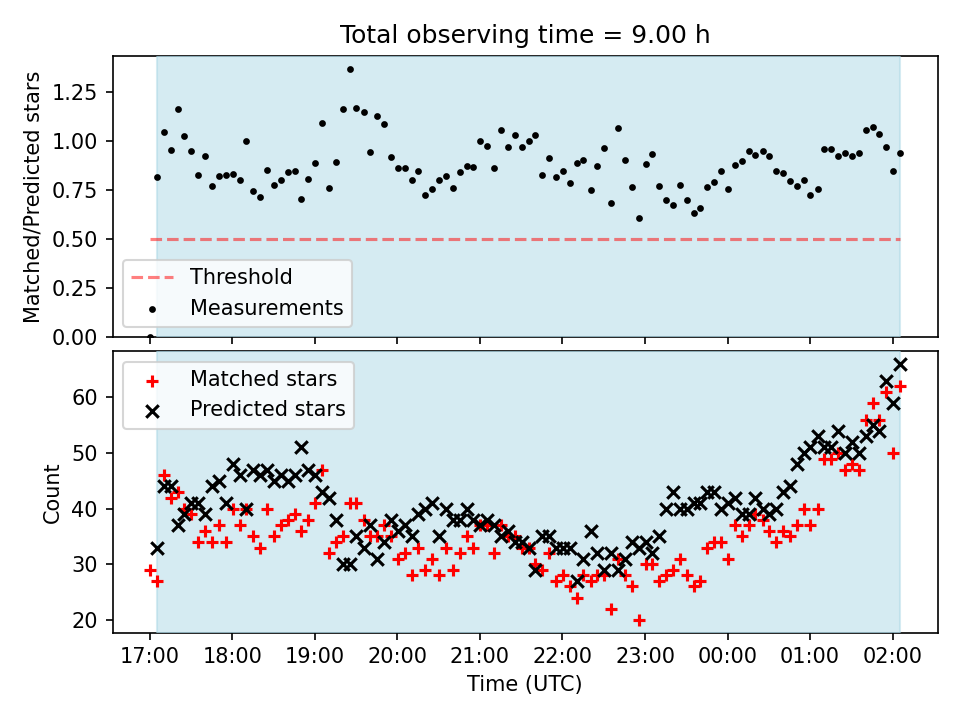 Total observing time = 9.00 h

Matched/Predicted stars

1.25
1.00
0.75
0.50
0.25
0.00

Threshold
Measurements

Matched stars
Predicted stars

Count

60
50
40
30
20

17:00 18:00 19:00 20:00 21:00 22:00 23:00 00:00 01:00 02:00

Time (UTC)